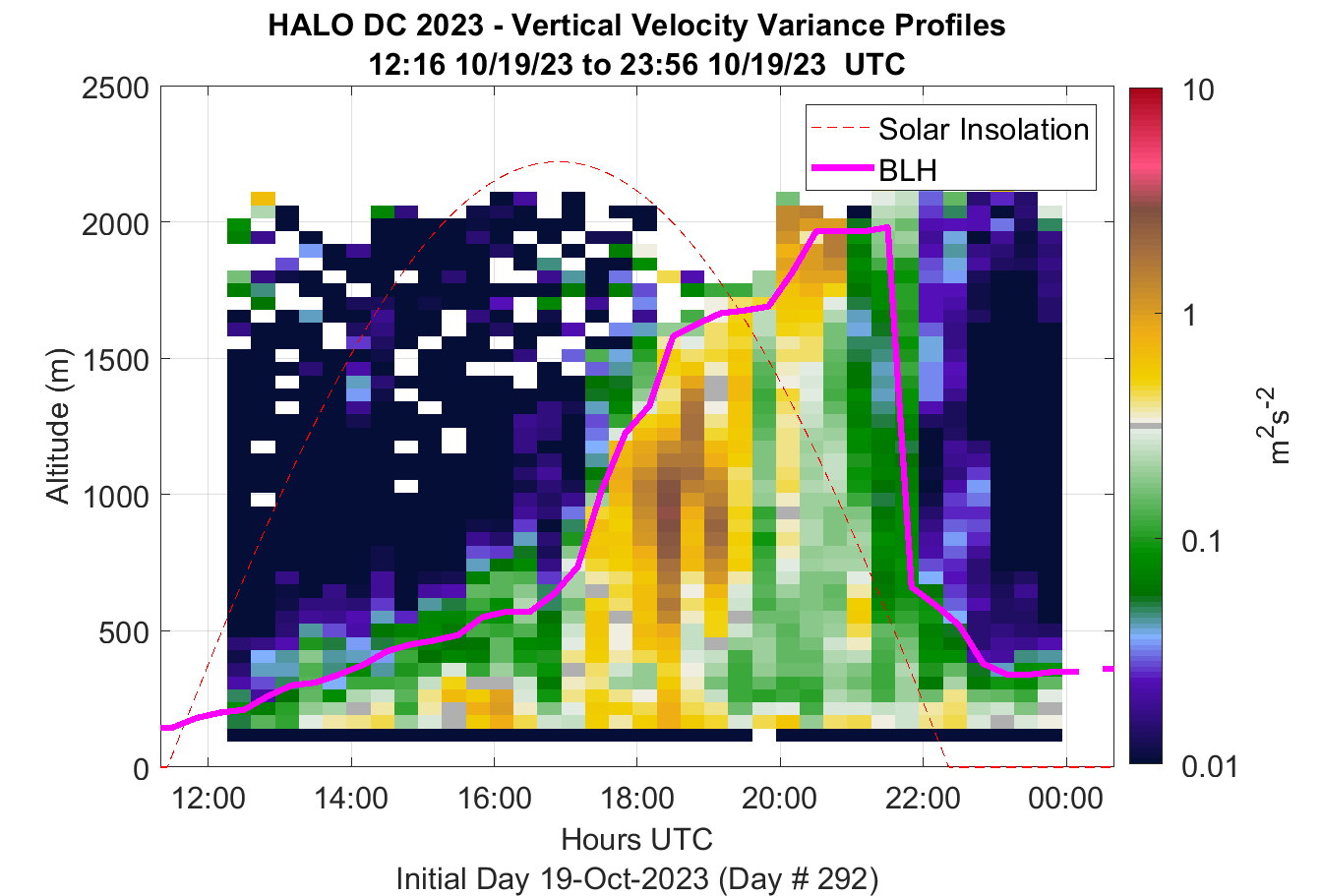 HALO DC 2023 - Vertical Velocity Variance Profiles
12:16 10/19/23 to 23:56 10/19/23 UTC

Solar Insolation
BLH

2500
2000
1500
1000
500
0

Altitude (m)

12:00
14:00
16:00
18:00
20:00
22:00
00:00

Hours UTC

Initial Day 19-Oct-2023 (Day # 292)

10
1
0.1
0.01

$m^2s^{-2}$